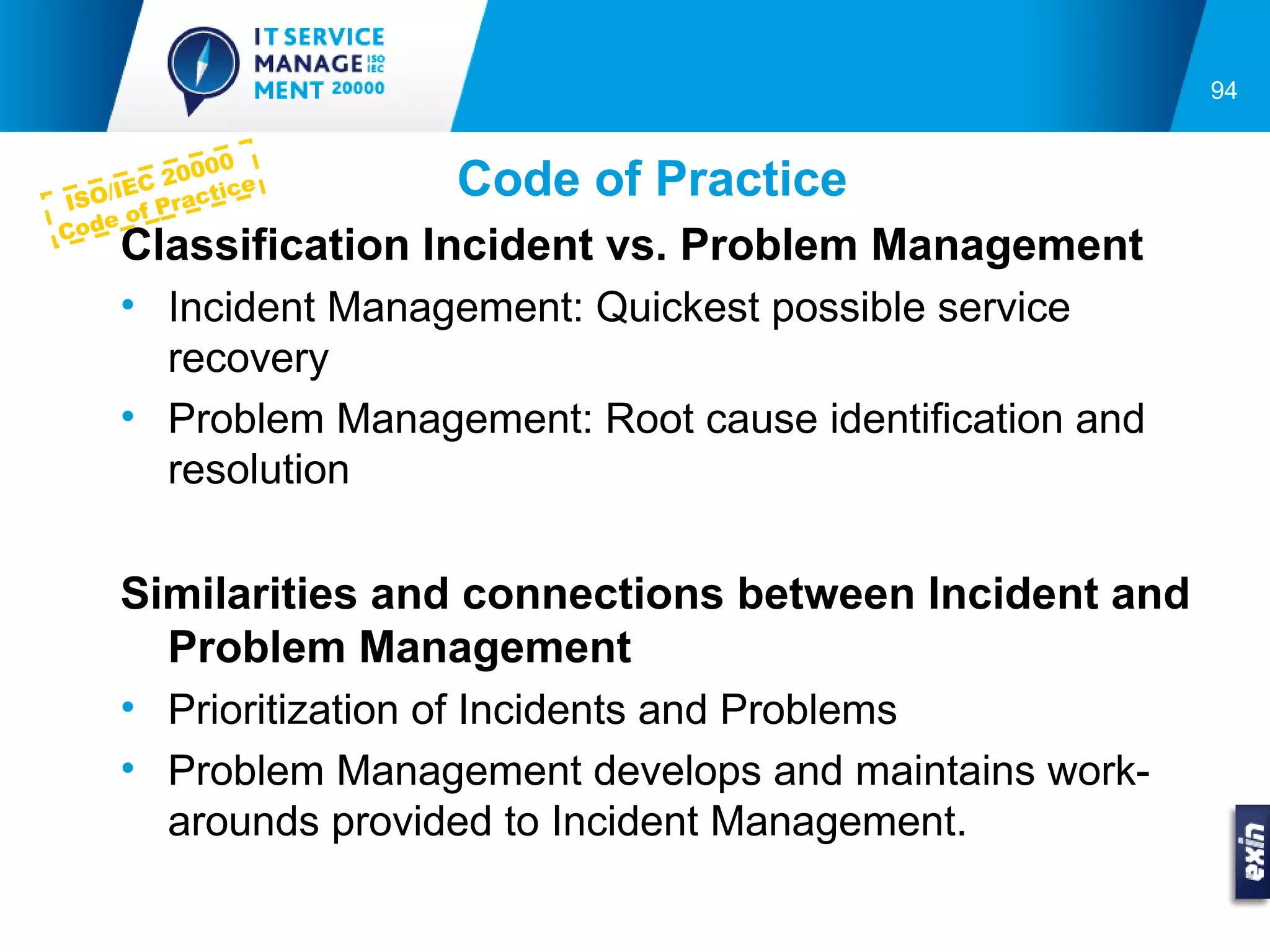 IT SERVICE MANAGE ISO IEC MENT 20000

94

ISO/IEC 20000 Code of Practice

Code of Practice

Classification Incident vs. Problem Management

• Incident Management: Quickest possible service recovery
• Problem Management: Root cause identification and resolution

Similarities and connections between Incident and Problem Management

• Prioritization of Incidents and Problems
• Problem Management develops and maintains work-arounds provided to Incident Management.

exin